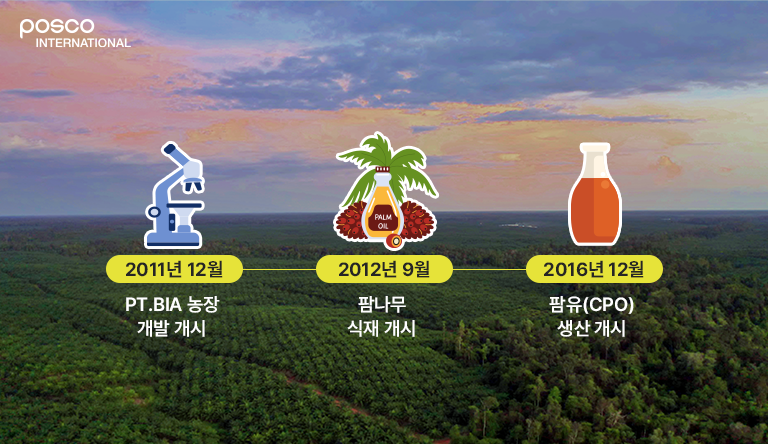 posco
INTERNATIONAL

PALM OIL

2011년 12월

PT.BIA 농장
개발 개시

2012년 9월

팜나무
식재 개시

2016년 12월

팜유(CPO)
생산 개시